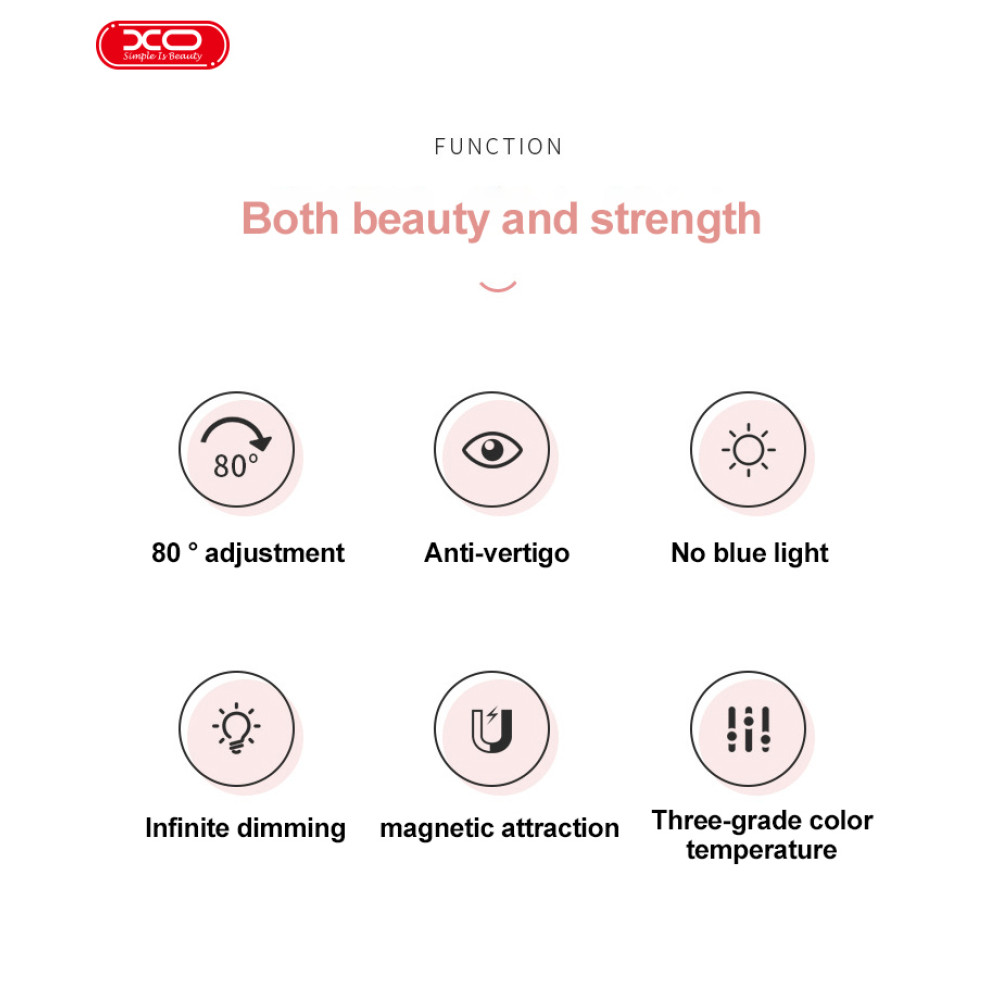 XO
Simple Is Beauty

FUNCTION

Both beauty and strength

80°

80 ° adjustment

Anti-vertigo

No blue light

Infinite dimming

magnetic attraction

Three-grade color temperature